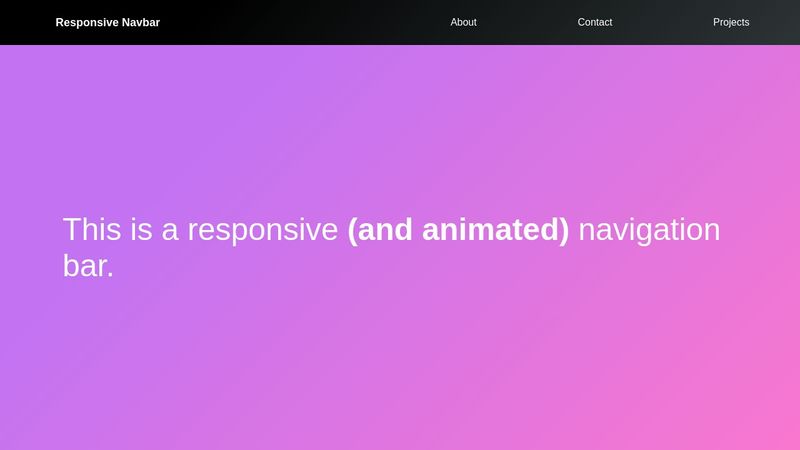 Responsive Navbar

About

Contact

Projects

This is a responsive (and animated) navigation bar.